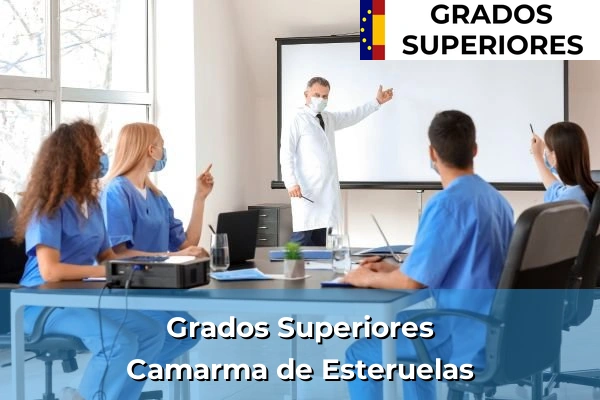 GRADOS SUPERIORES

Grados Superiores
Camarma de Esteruelas